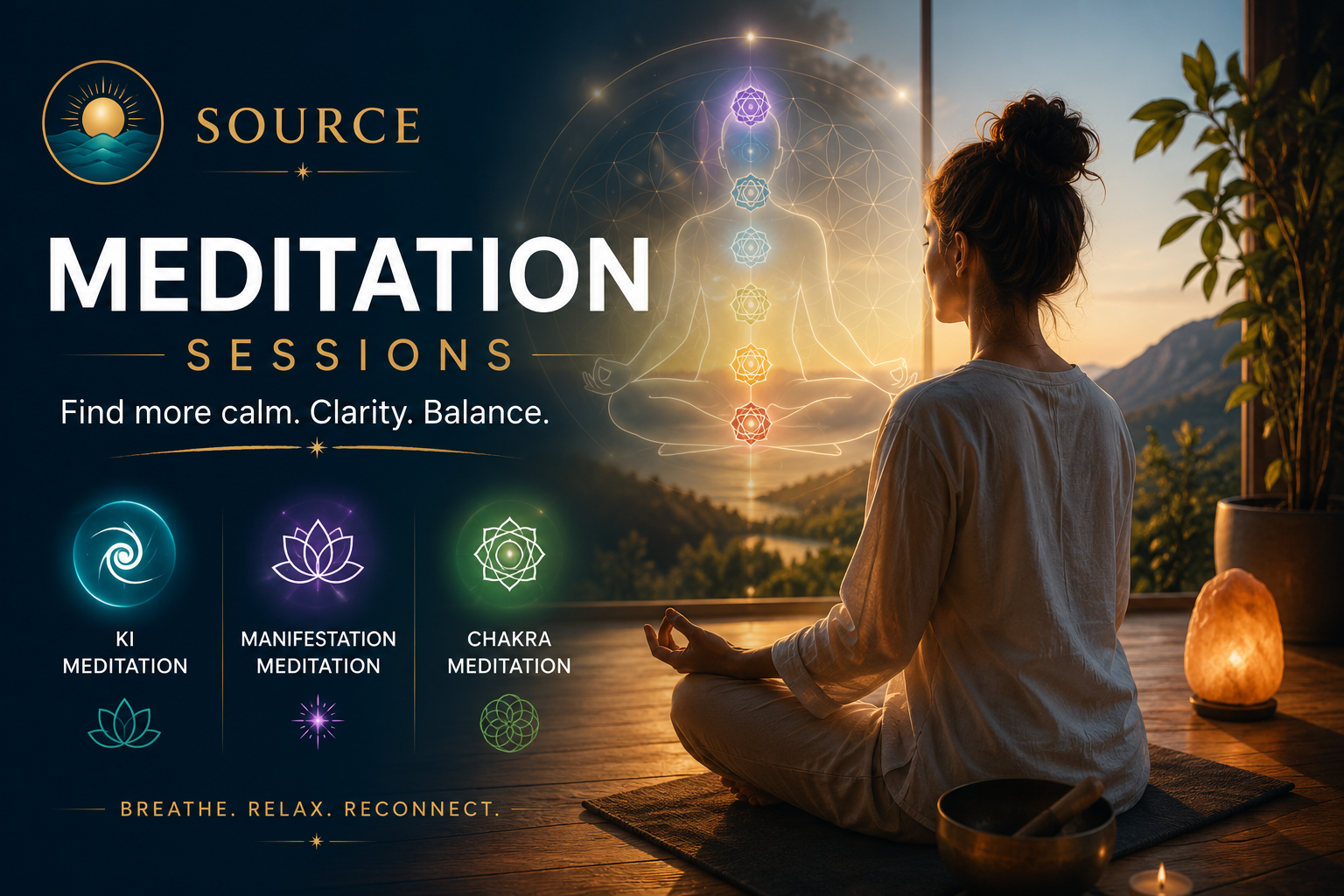 SOURCE

MEDITATION

SESSIONS

Find more calm. Clarity. Balance.

KI MEDITATION

MANIFESTATION MEDITATION

CHAKRA MEDITATION

BREATHE. RELAX. RECONNECT.